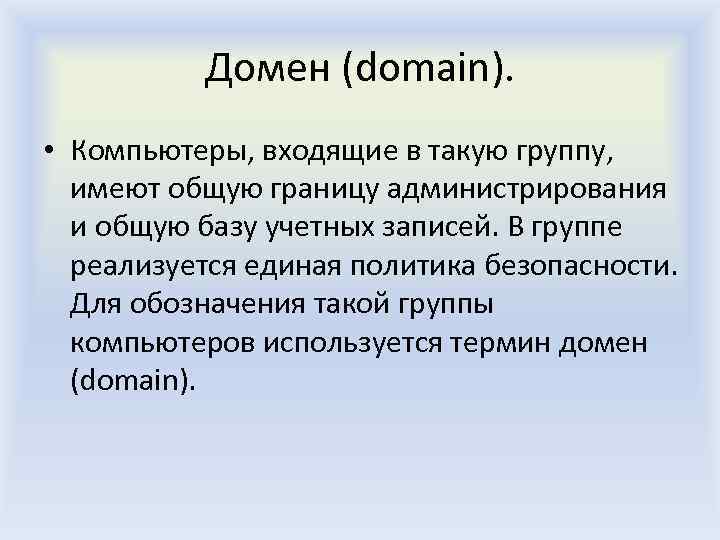 Домен (domain).

• Компьютеры, входящие в такую группу, имеют общую границу администрирования и общую базу учетных записей. В группе реализуется единая политика безопасности. Для обозначения такой группы компьютеров используется термин домен (domain).